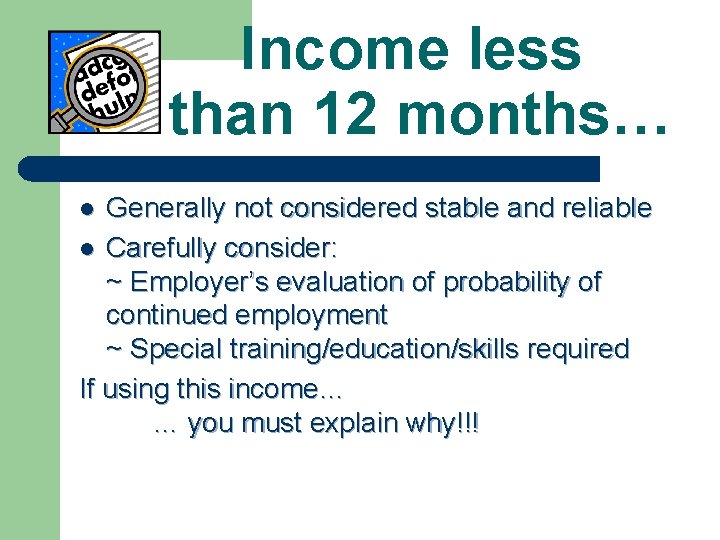 Income less than 12 months…

• Generally not considered stable and reliable
• Carefully consider:
~ Employer's evaluation of probability of continued employment
~ Special training/education/skills required

If using this income…
… you must explain why!!!